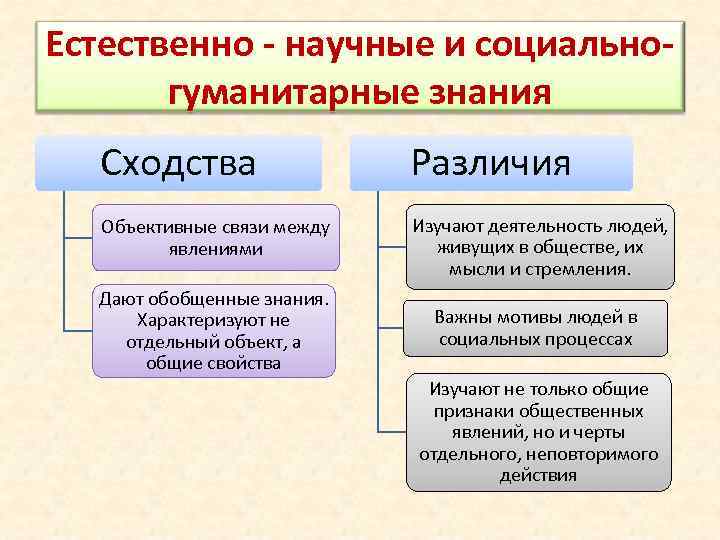 Естественно - научные и социально-гуманитарные знания

Сходства

Объективные связи между явлениями

Дают обобщенные знания. Характеризуют не отдельный объект, а общие свойства

Различия

Изучают деятельность людей, живущих в обществе, их мысли и стремления.

Важны мотивы людей в социальных процессах

Изучают не только общие признаки общественных явлений, но и черты отдельного, неповторимого действия